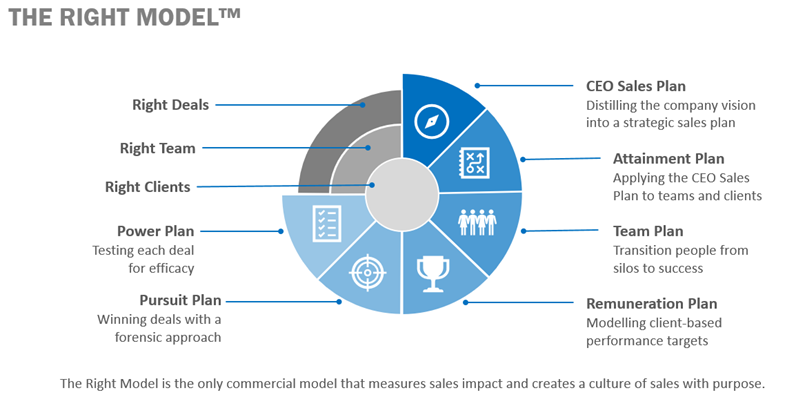 THE RIGHT MODEL™

Right Deals

Right Team

Right Clients

Power Plan
Testing each deal for efficacy

Pursuit Plan
Winning deals with a forensic approach

CEO Sales Plan
Distilling the company vision into a strategic sales plan

Attainment Plan
Applying the CEO Sales Plan to teams and clients

Team Plan
Transition people from silos to success

Remuneration Plan
Modelling client-based performance targets

The Right Model is the only commercial model that measures sales impact and creates a culture of sales with purpose.